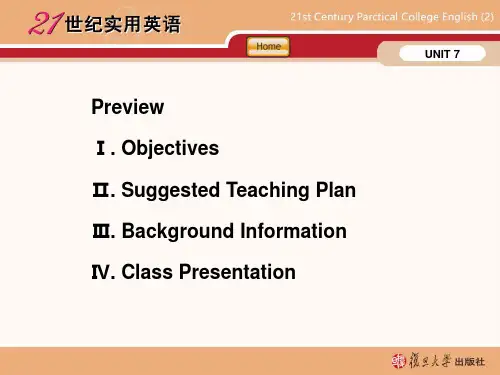 21世纪实用英语

21st Century Parctical College English (2)

Home

UNIT 7

Preview

Ⅰ. Objectives

Ⅱ. Suggested Teaching Plan

Ⅲ. Background Information

Ⅳ. Class Presentation

復旦大學 出版社